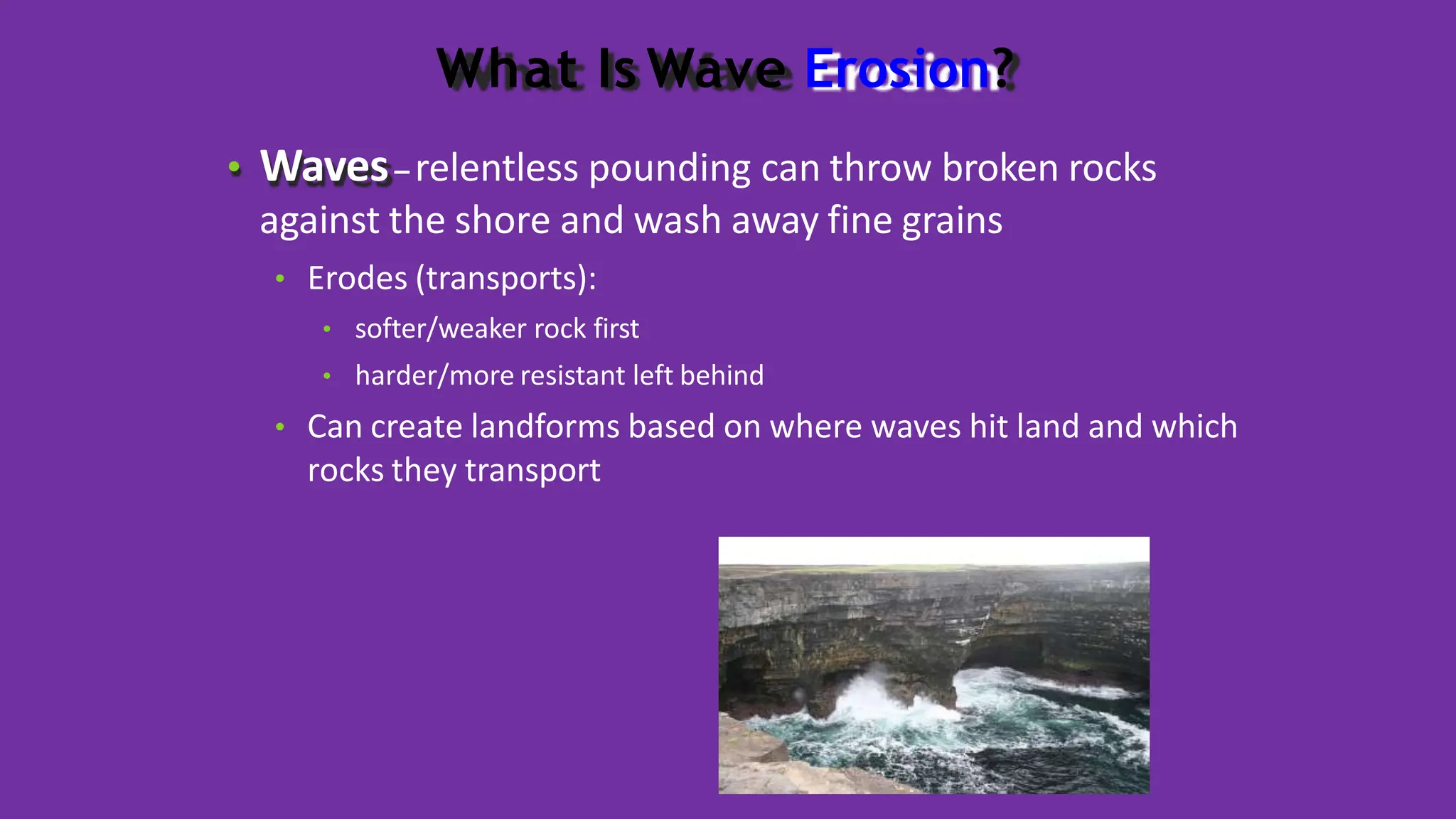 What Is Wave Erosion?

• Waves – relentless pounding can throw broken rocks against the shore and wash away fine grains
  • Erodes (transports):
    • softer/weaker rock first
    • harder/more resistant left behind
  • Can create landforms based on where waves hit land and which rocks they transport